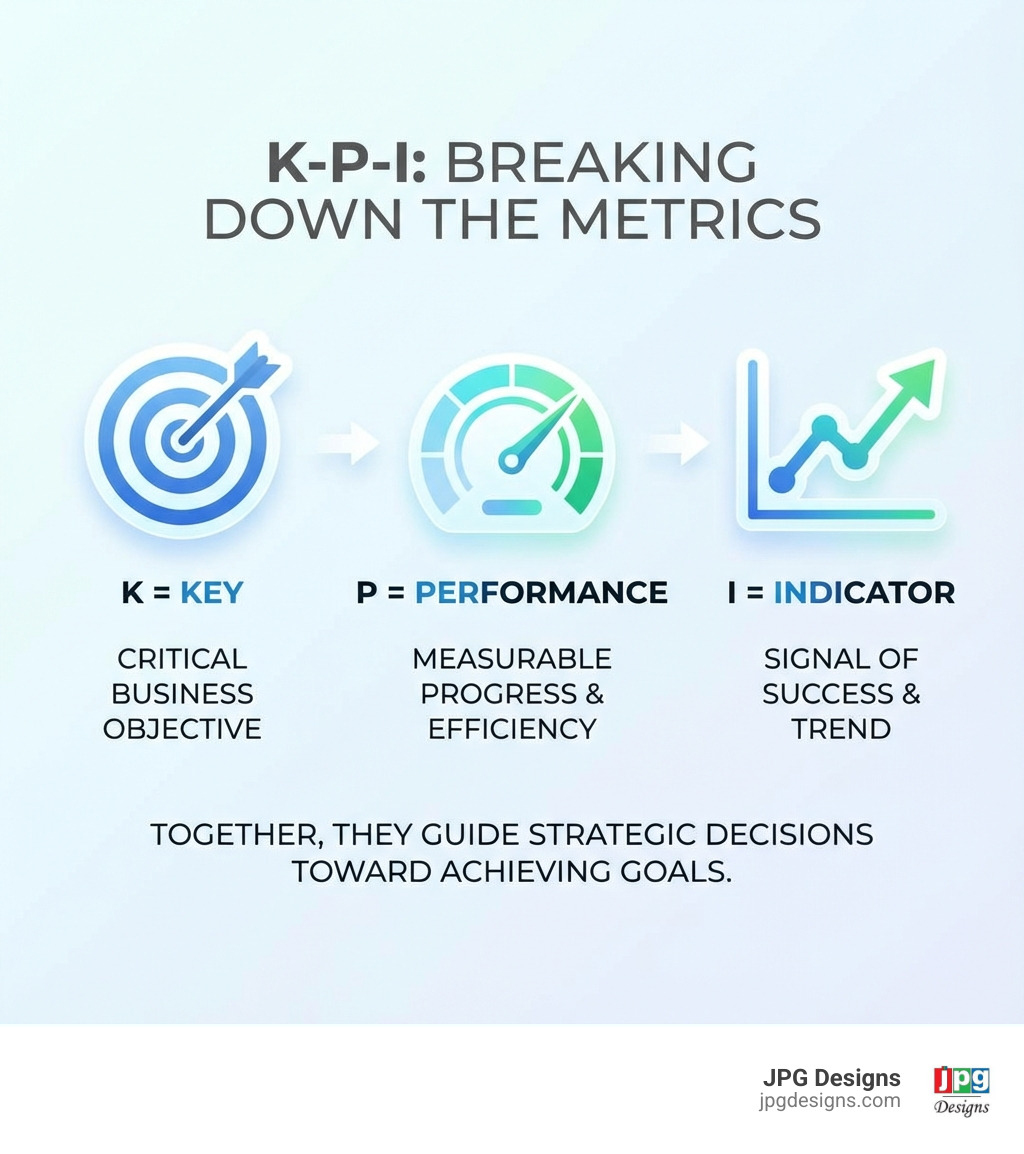 K-P-I: BREAKING DOWN THE METRICS

K = KEY

CRITICAL BUSINESS OBJECTIVE

P = PERFORMANCE

MEASURABLE PROGRESS & EFFICIENCY

I = INDICATOR

SIGNAL OF SUCCESS & TREND

TOGETHER, THEY GUIDE STRATEGIC DECISIONS TOWARD ACHIEVING GOALS.

JPG Designs
jpgdesigns.com

jpg
Designs